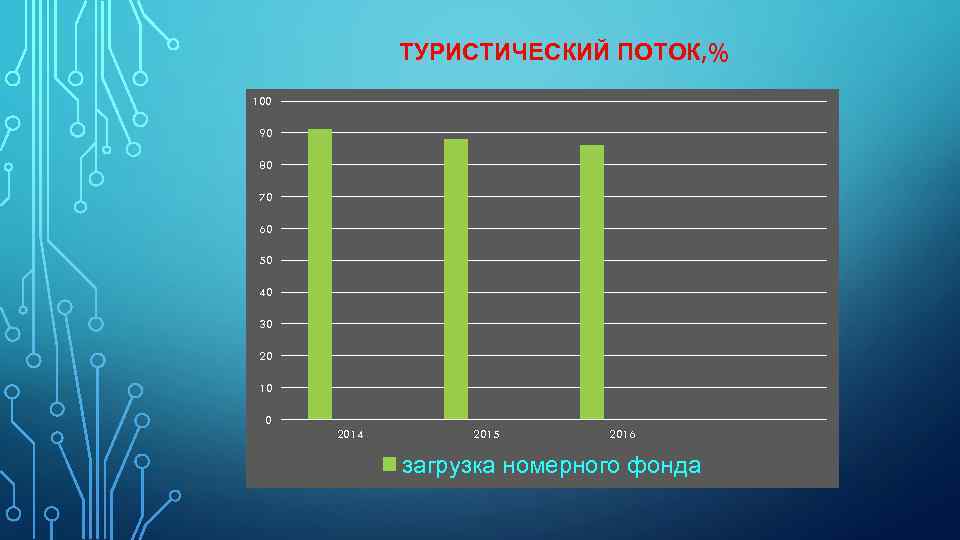 ТУРИСТИЧЕСКИЙ ПОТОК,%

100
90
80
70
60
50
40
30
20
10
0

2014
2015
2016

загрузка номерного фонда